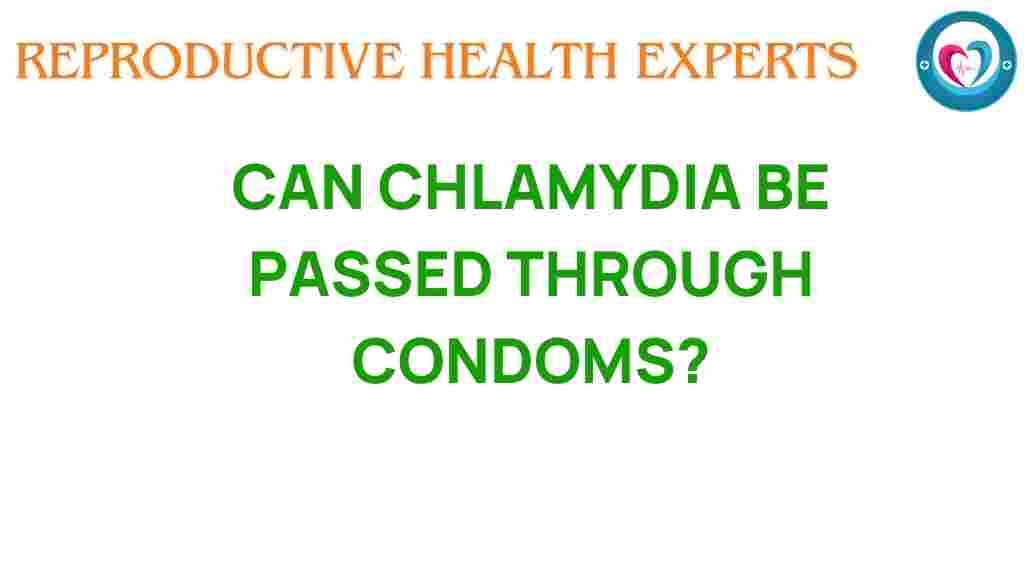 REPRODUCTIVE HEALTH EXPERTS

CAN CHLAMYDIA BE PASSED THROUGH CONDOMS?